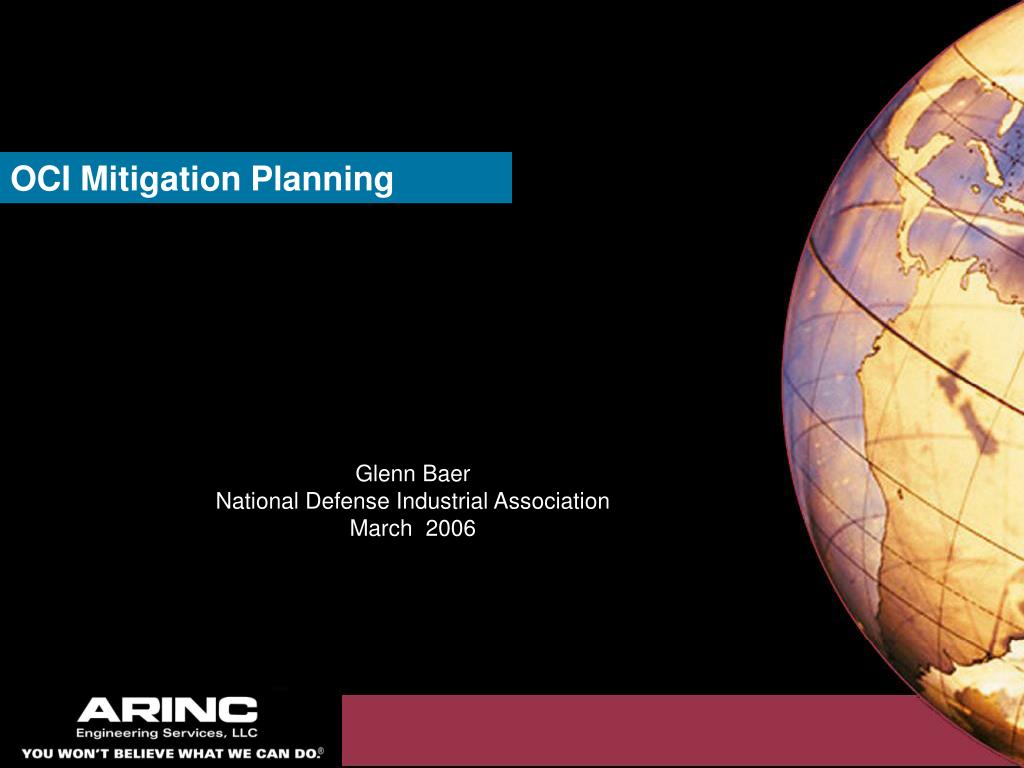 OCI Mitigation Planning

Glenn Baer
National Defense Industrial Association
March 2006

ARINC
Engineering Services, LLC
YOU WON'T BELIEVE WHAT WE CAN DO.®